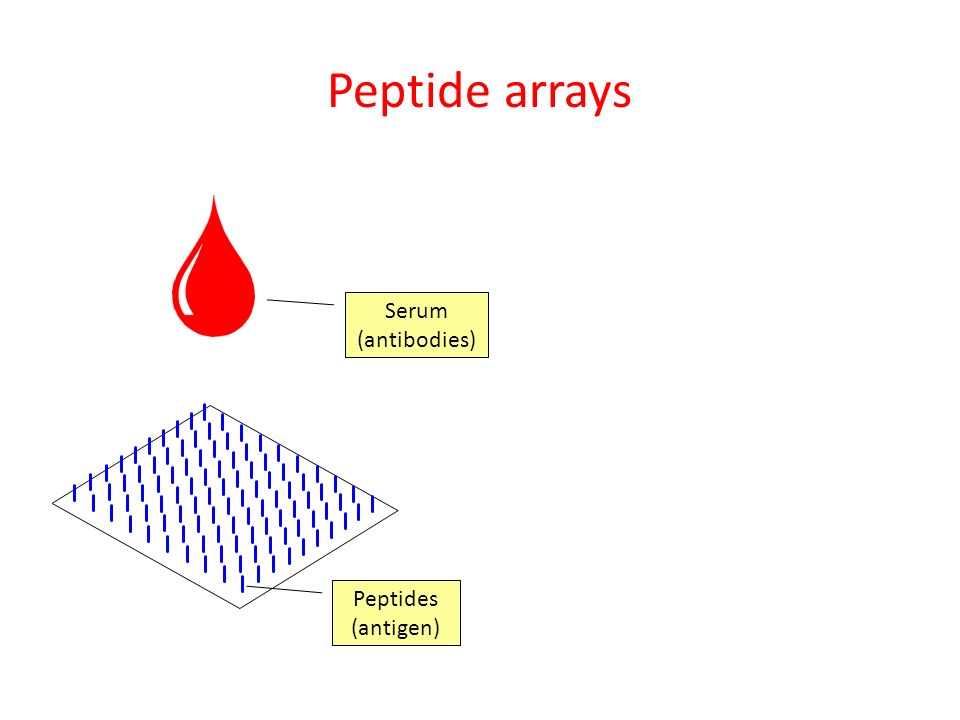 Peptide arrays

Serum
(antibodies)

Peptides
(antigen)